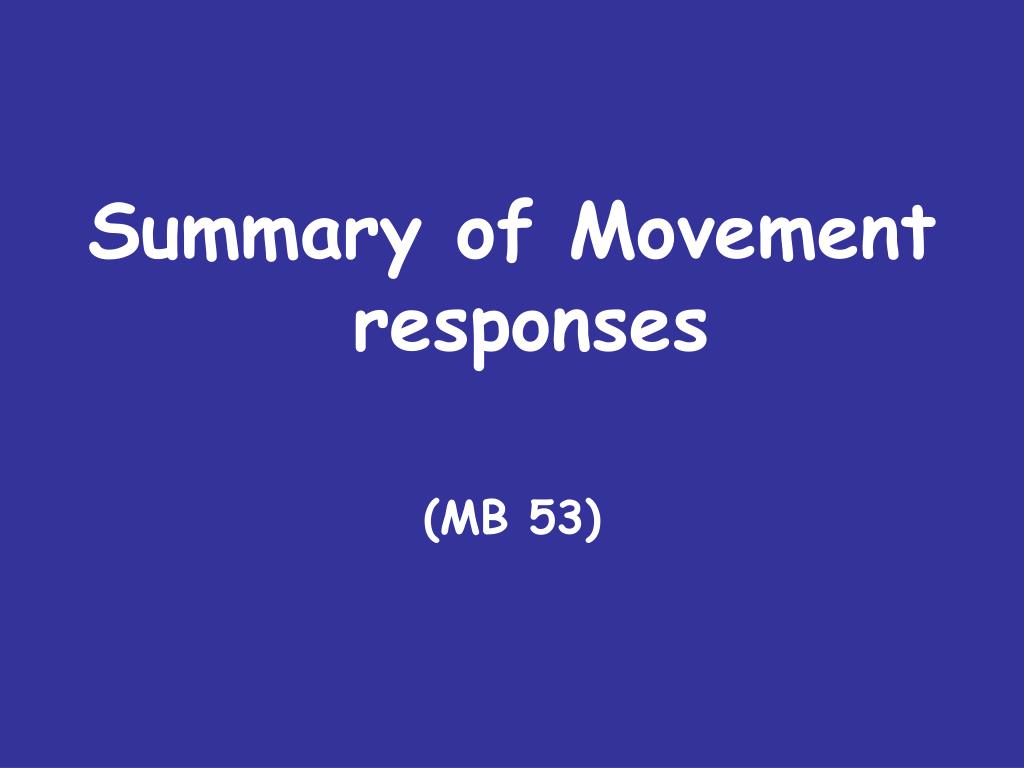 Summary of Movement responses

(MB 53)